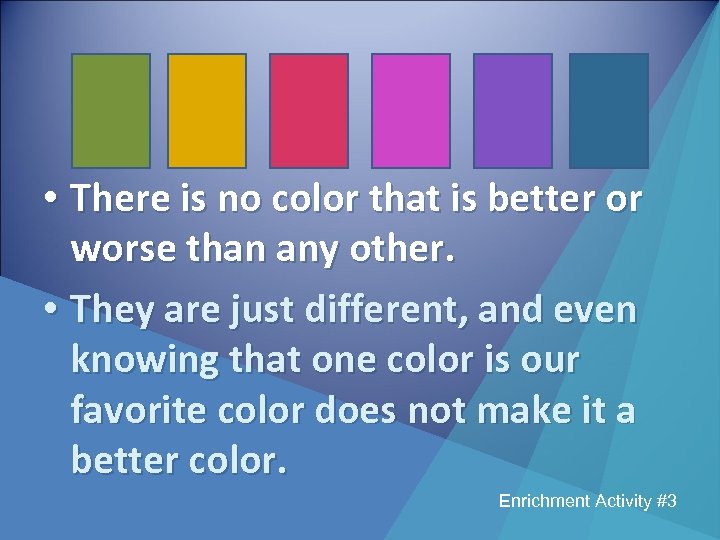 • There is no color that is better or worse than any other.

• They are just different, and even knowing that one color is our favorite color does not make it a better color.

Enrichment Activity #3